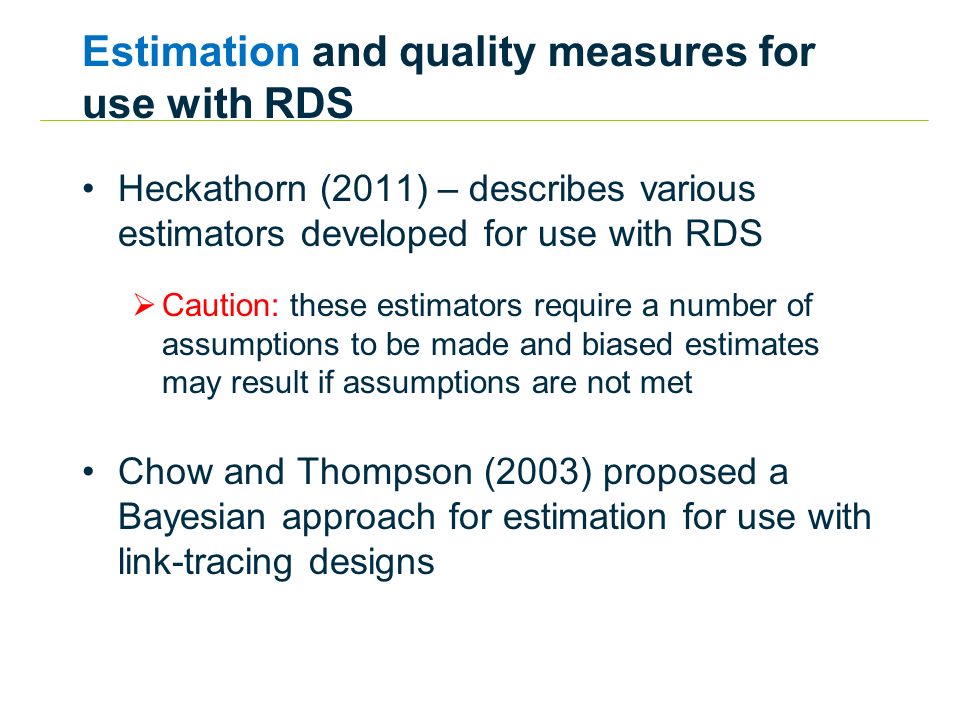 Estimation and quality measures for use with RDS

• Heckathorn (2011) – describes various estimators developed for use with RDS

➢ Caution: these estimators require a number of assumptions to be made and biased estimates may result if assumptions are not met

• Chow and Thompson (2003) proposed a Bayesian approach for estimation for use with link-tracing designs